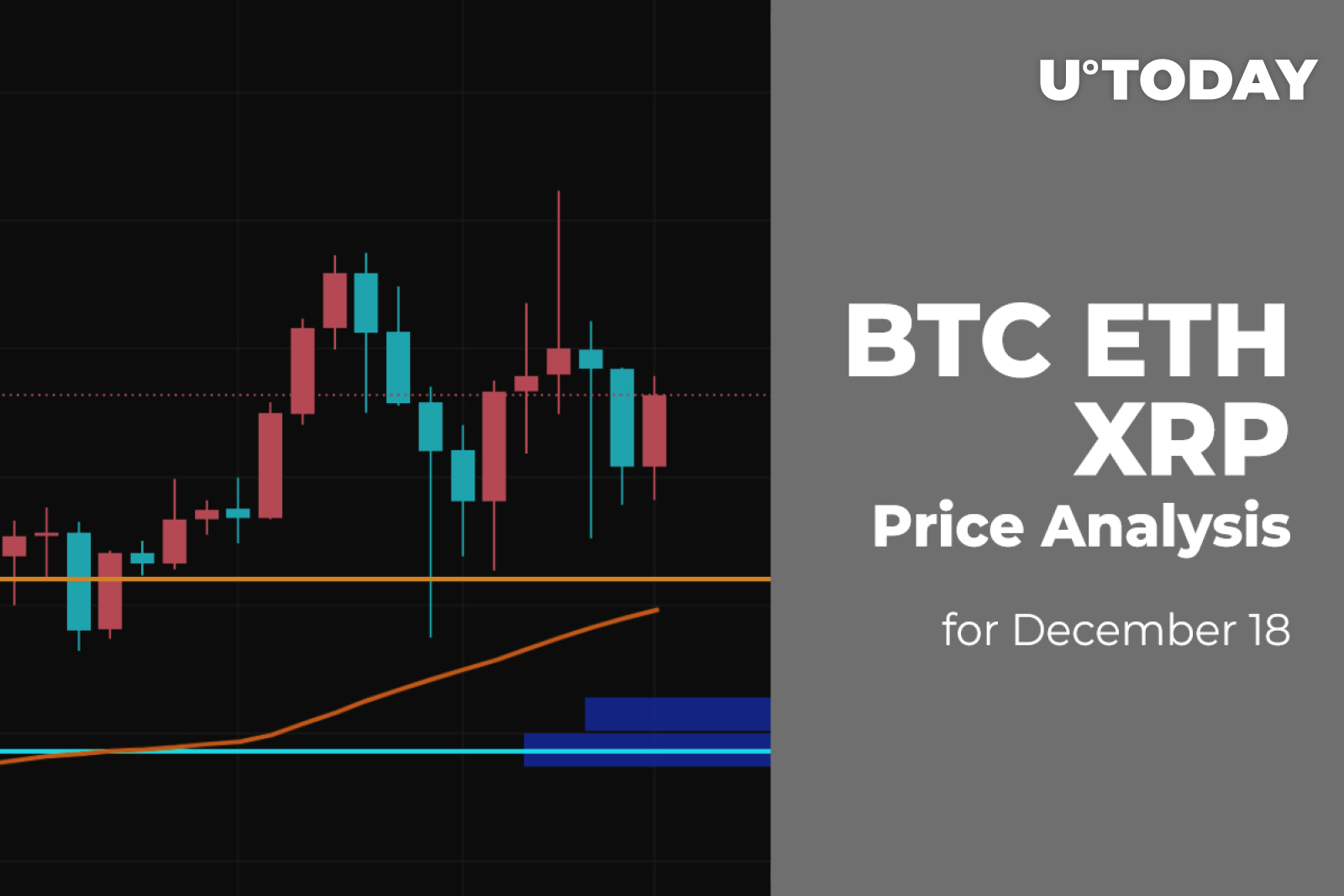 U°TODAY

BTC ETH XRP
Price Analysis

for December 18